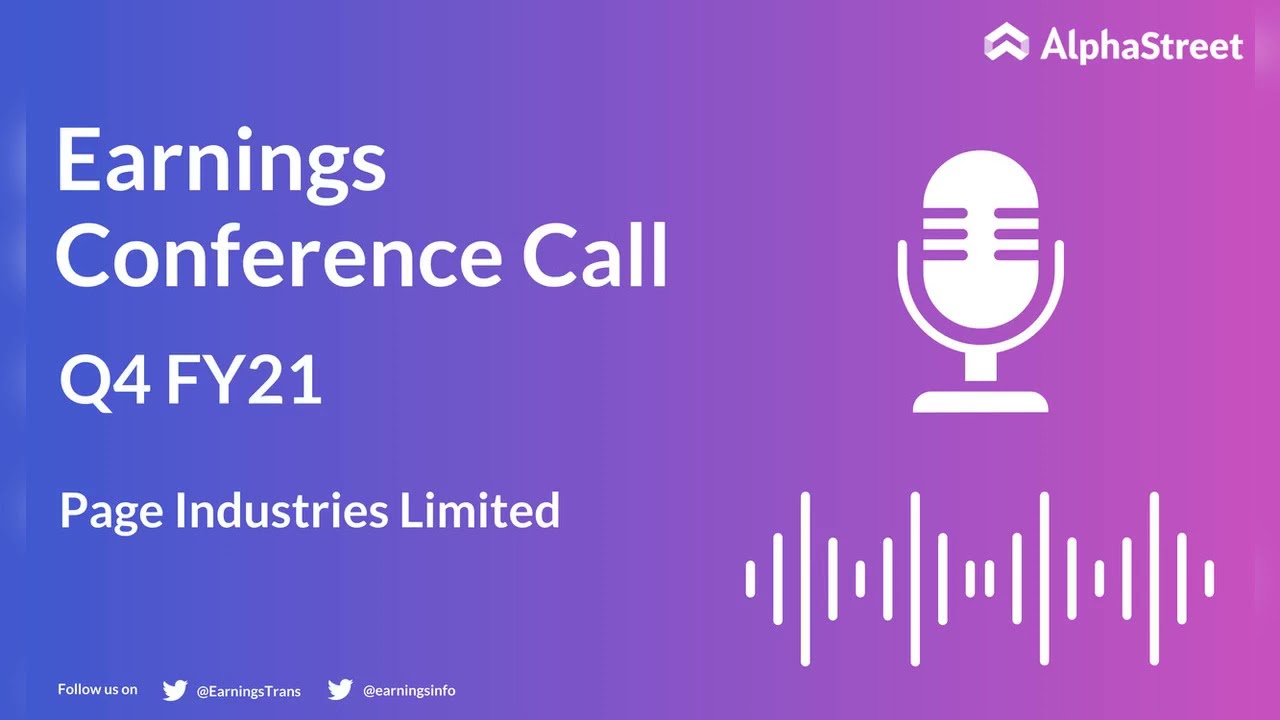 AlphaStreet

Earnings Conference Call

Q4 FY21

Page Industries Limited

Follow us on @EarningsTrans @earningsinfo